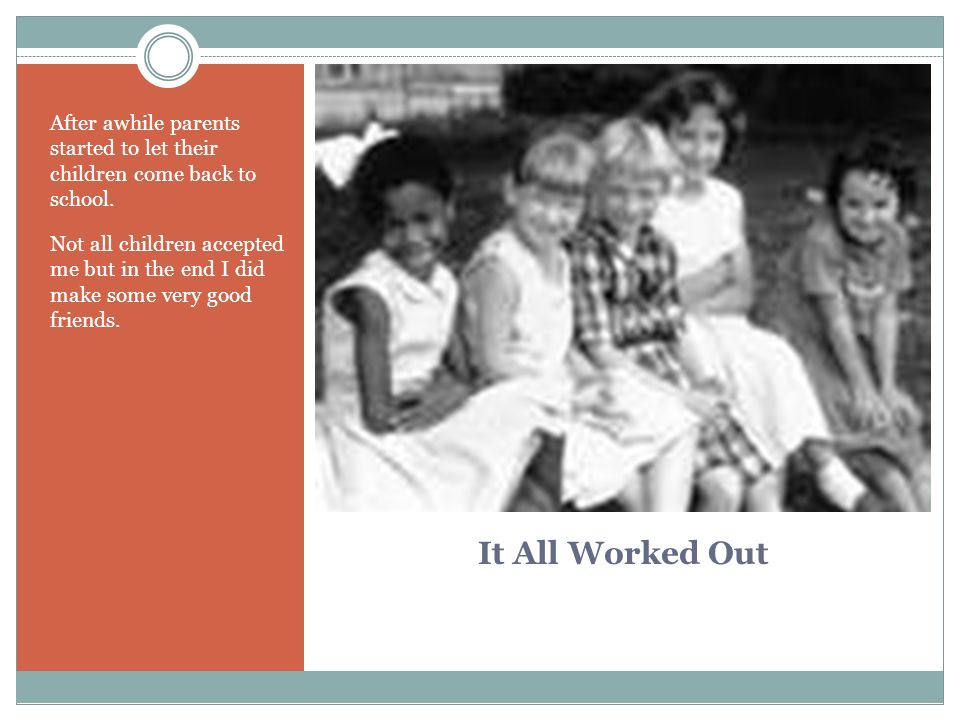 After awhile parents started to let their children come back to school.

Not all children accepted me but in the end I did make some very good friends.

It All Worked Out